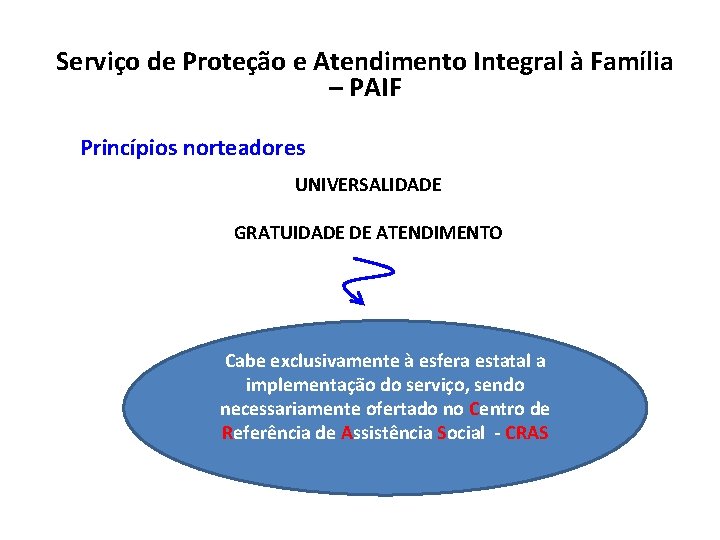 Serviço de Proteção e Atendimento Integral à Família – PAIF

Princípios norteadores

UNIVERSALIDADE

GRATUIDADE DE ATENDIMENTO

Cabe exclusivamente à esfera estatal a implementação do serviço, sendo necessariamente ofertado no Centro de Referência de Assistência Social - CRAS